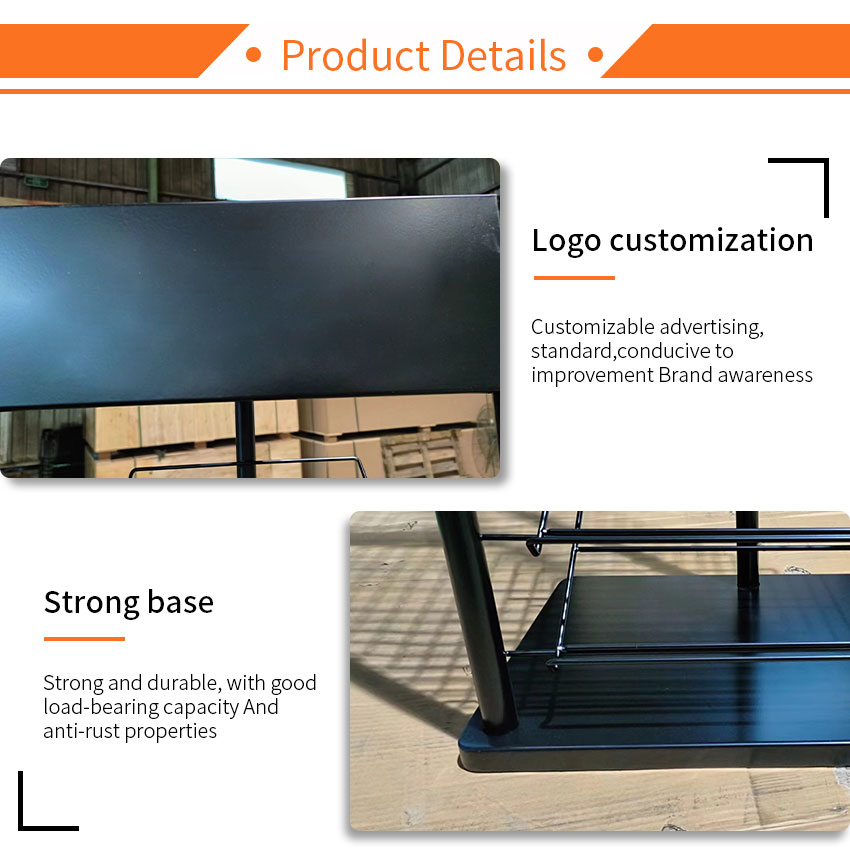 • Product Details •

Logo customization

Customizable advertising, standard,conducive to improvement Brand awareness

Strong base

Strong and durable, with good load-bearing capacity And anti-rust properties